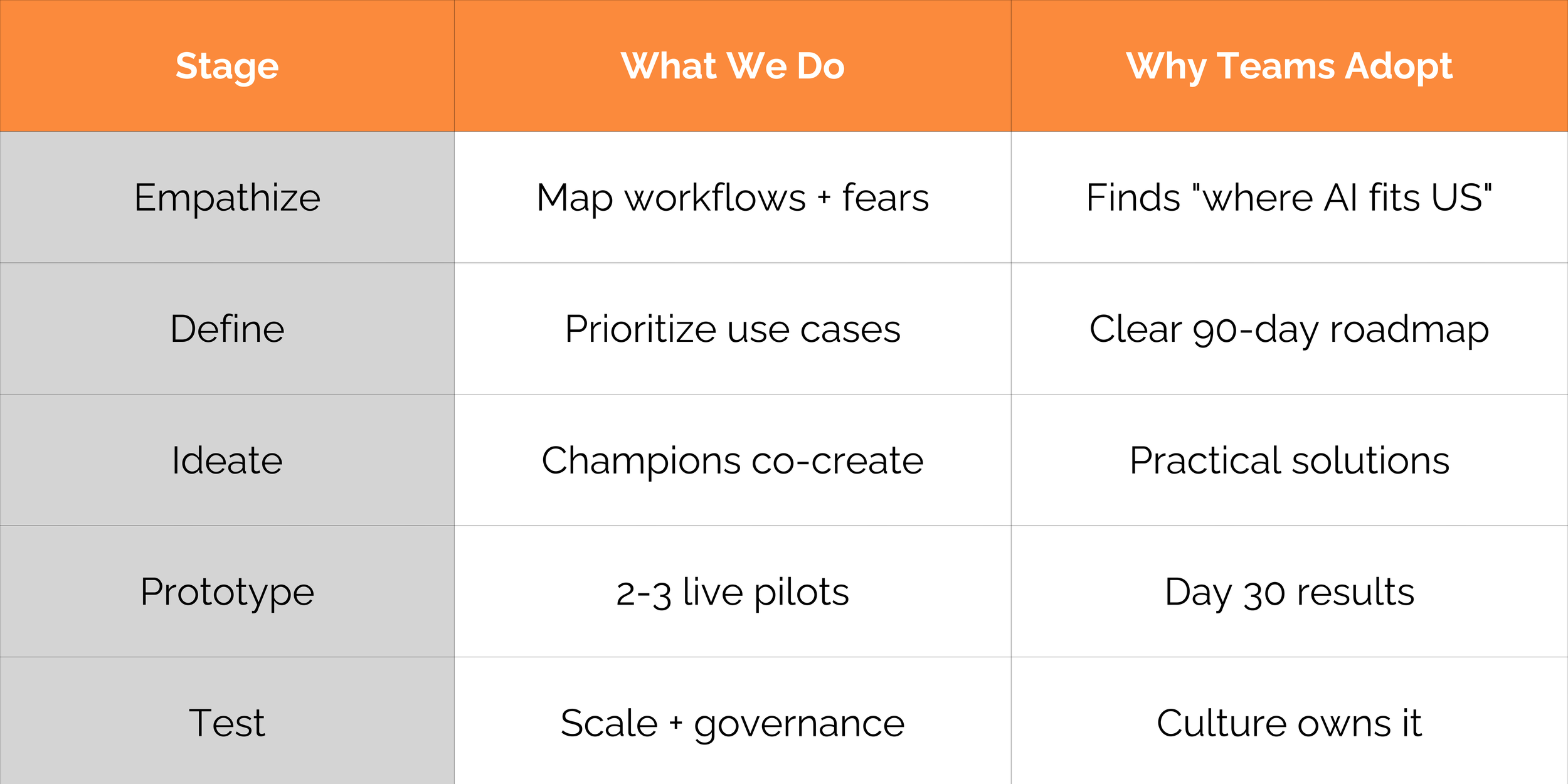 | Stage | What We Do | Why Teams Adopt |
|---|---|---|
| Empathize | Map workflows + fears | Finds "where AI fits US" |
| Define | Prioritize use cases | Clear 90-day roadmap |
| Ideate | Champions co-create | Practical solutions |
| Prototype | 2-3 live pilots | Day 30 results |
| Test | Scale + governance | Culture owns it |